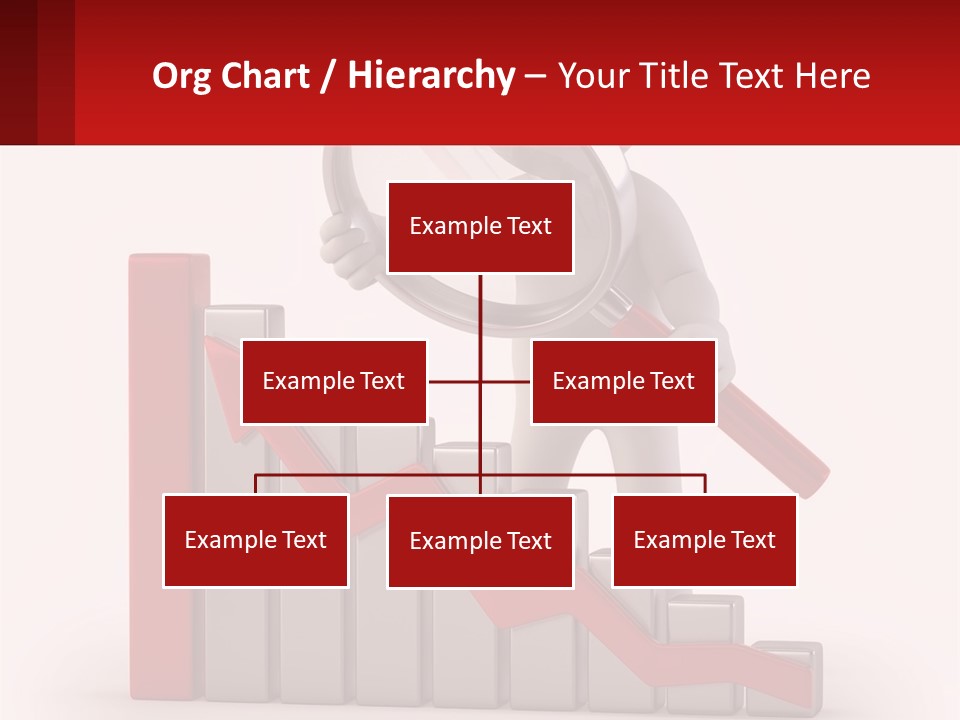 Org Chart / Hierarchy – Your Title Text Here

Example Text

Example Text

Example Text

Example Text

Example Text

Example Text